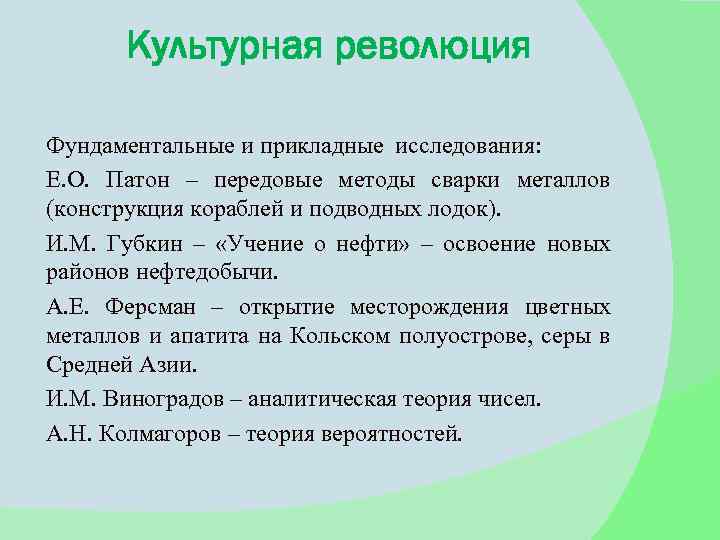 Культурная революция

Фундаментальные и прикладные исследования:

Е.О. Патон – передовые методы сварки металлов (конструкция кораблей и подводных лодок).

И.М. Губкин – «Учение о нефти» – освоение новых районов нефтедобычи.

А.Е. Ферсман – открытие месторождения цветных металлов и апатита на Кольском полуострове, серы в Средней Азии.

И.М. Виноградов – аналитическая теория чисел.

А.Н. Колмагоров – теория вероятностей.